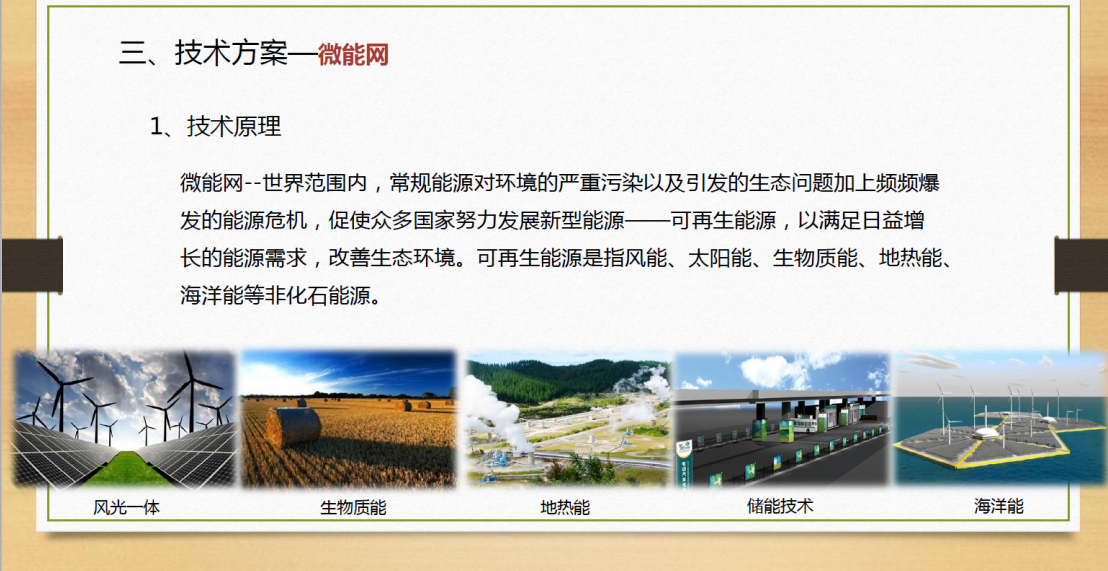 三、技术方案—微能网

1、技术原理

微能网--世界范围内，常规能源对环境的严重污染以及引发的生态问题加上频频爆发的能源危机，促使众多国家努力发展新型能源——可再生能源，以满足日益增长的能源需求，改善生态环境。可再生能源是指风能、太阳能、生物质能、地热能、海洋能等非化石能源。

风光一体

生物质能

地热能

储能技术

海洋能